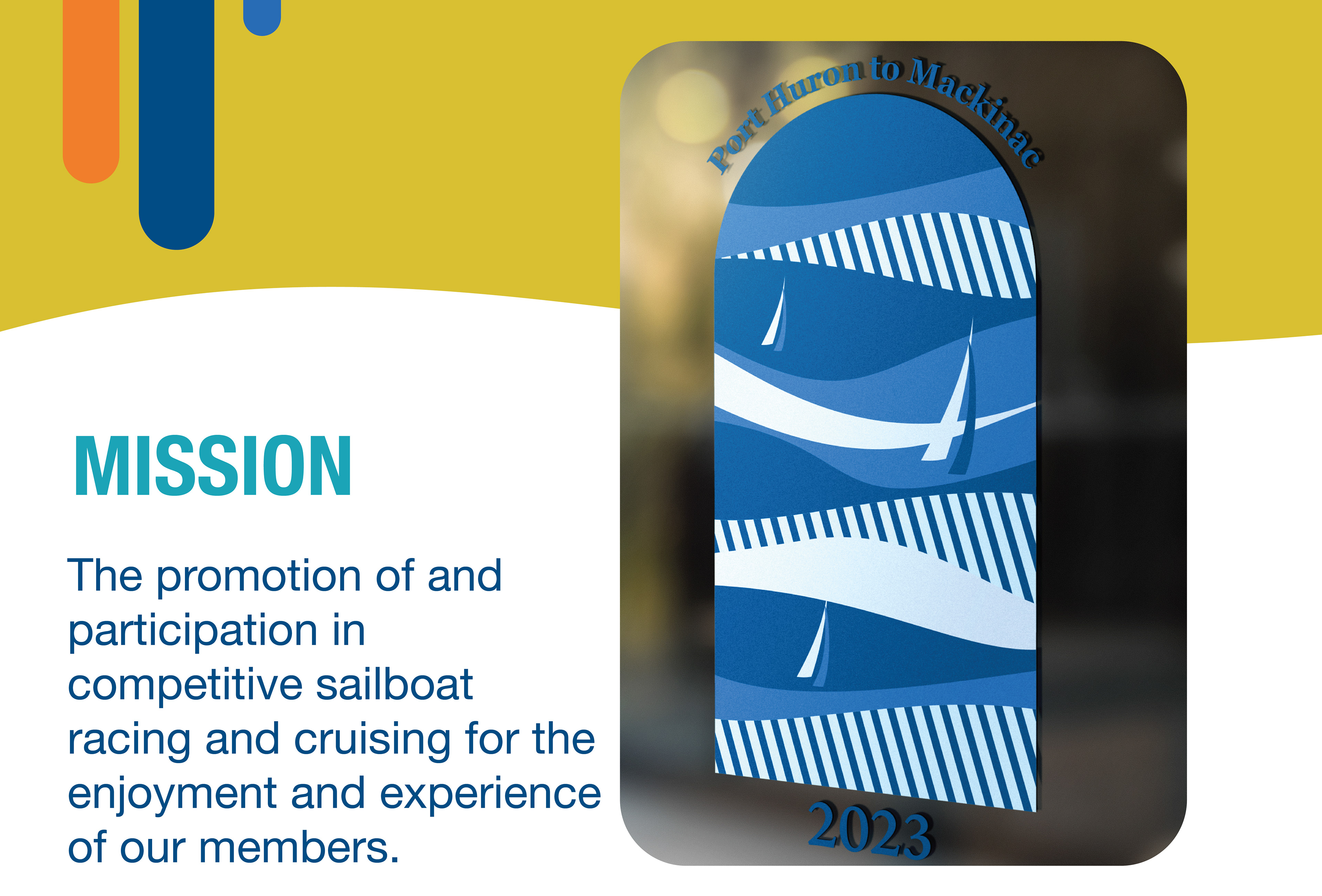 MISSION

The promotion of and participation in competitive sailboat racing and cruising for the enjoyment and experience of our members.

Port Huron to Mackinac

2023